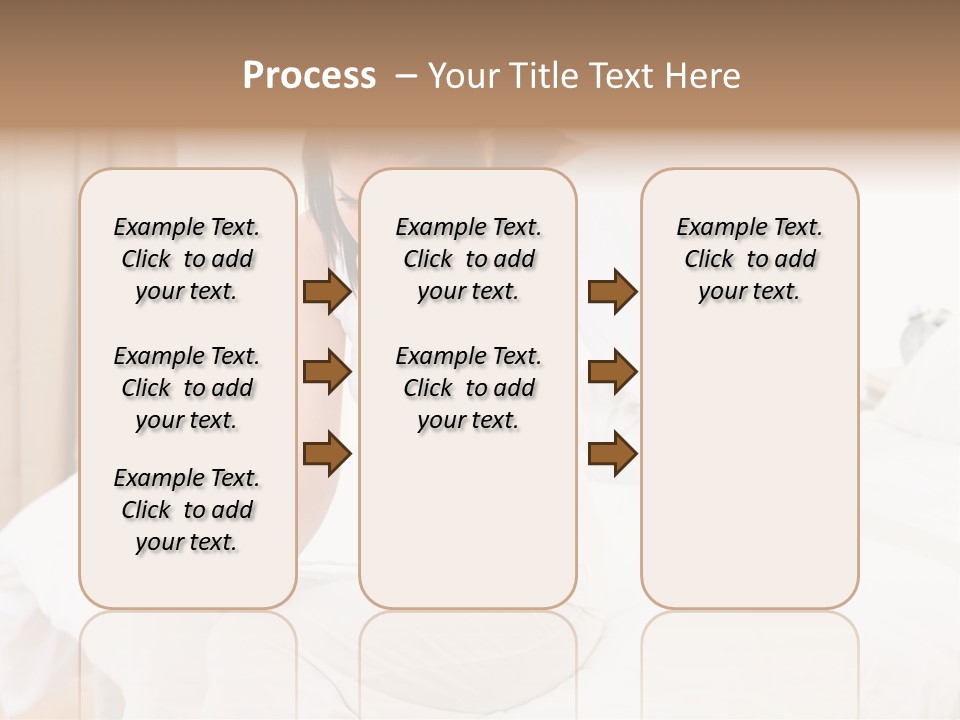 Process – Your Title Text Here

Example Text. Click to add your text.

Example Text. Click to add your text.

Example Text. Click to add your text.

Example Text. Click to add your text.

Example Text. Click to add your text.

Example Text. Click to add your text.